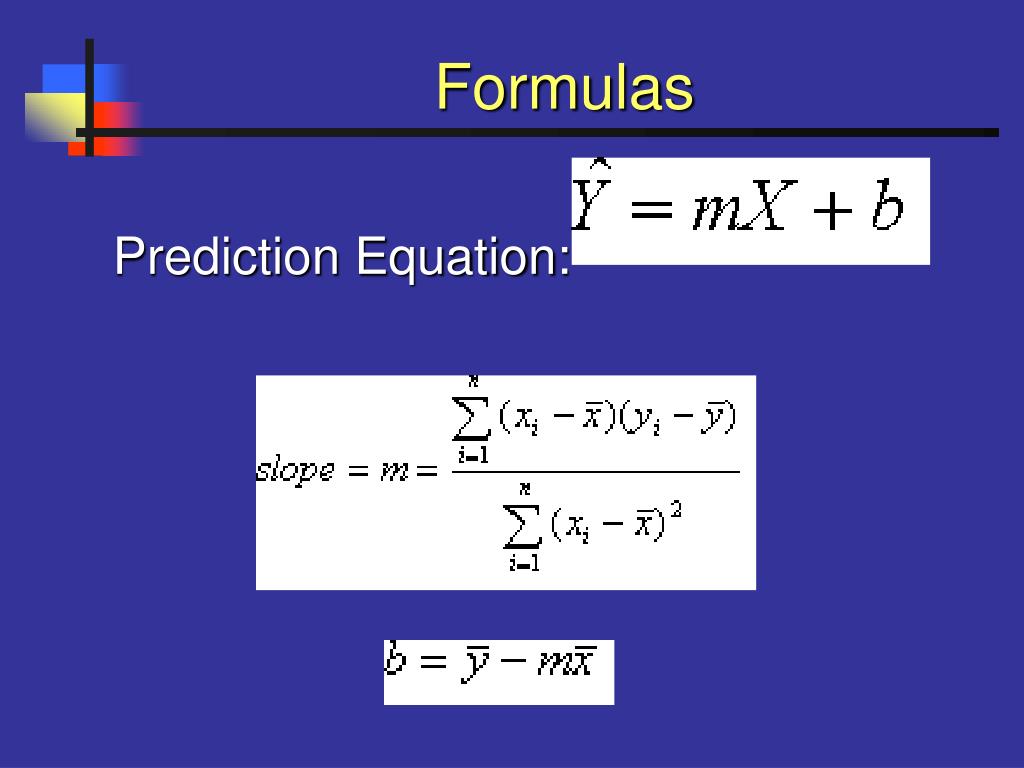 Formulas

Prediction Equation: $\hat{Y} = mX + b$

$slope = m = \frac{\sum_{i=1}^{n}(x_i - \bar{x})(y_i - \bar{y})}{\sum_{i=1}^{n}(x_i - \bar{x})^2}$

$b = \bar{y} - m\bar{x}$